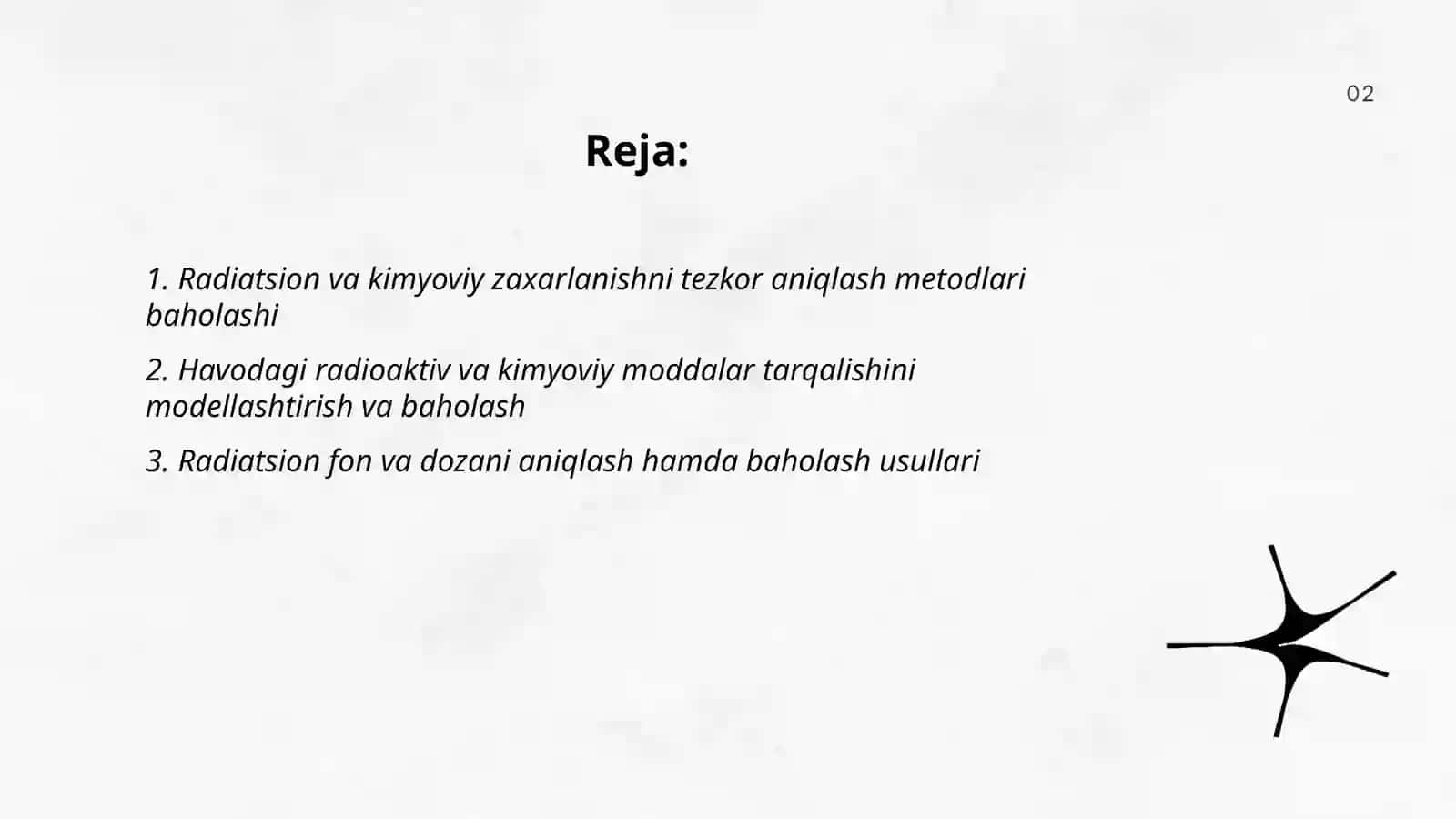 02

Reja:

1. Radiatsion va kimyoviy zaxarlanishni tezkor aniqlash metodlari baholashi

2. Havodagi radioaktiv va kimyoviy moddalar tarqalishini modellashtirish va baholash

3. Radiatsion fon va dozani aniqlash hamda baholash usullari